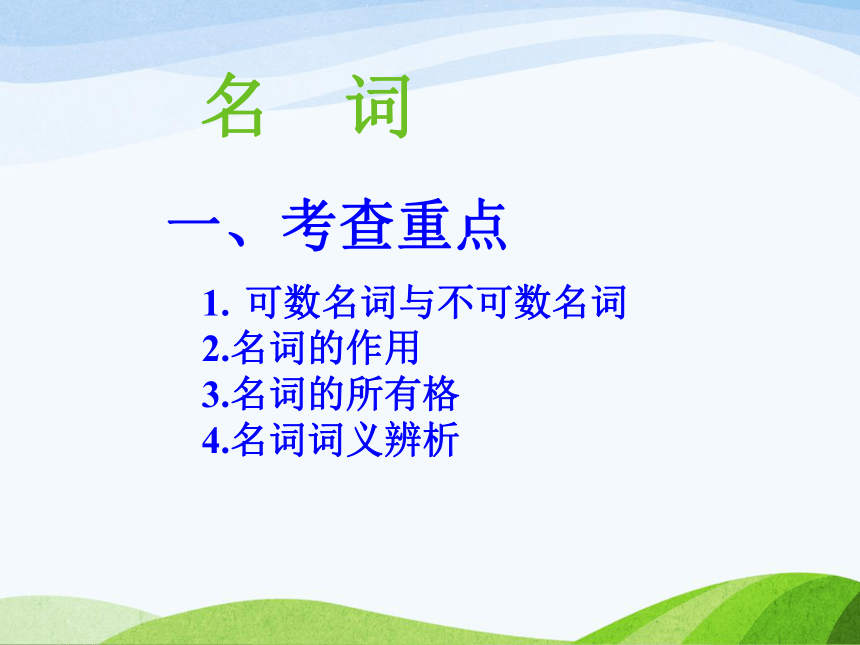 名 词

一、考查重点

1. 可数名词与不可数名词
2.名词的作用
3.名词的所有格
4.名词词义辨析